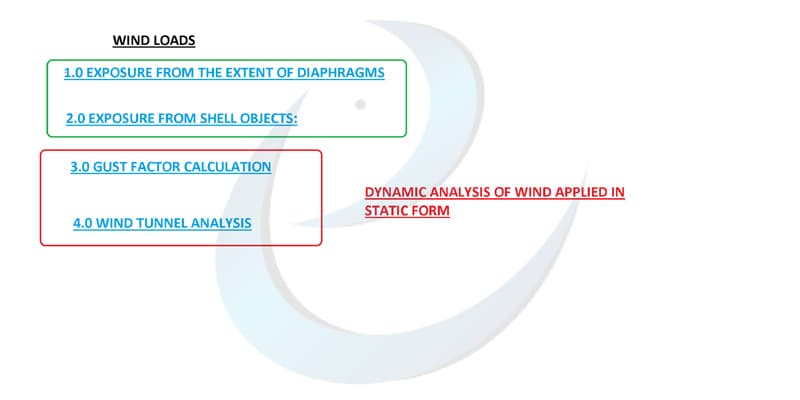 WIND LOADS

1.0 EXPOSURE FROM THE EXTENT OF DIAPHRAGMS

2.0 EXPOSURE FROM SHELL OBJECTS:

3.0 GUST FACTOR CALCULATION

4.0 WIND TUNNEL ANALYSIS

DYNAMIC ANALYSIS OF WIND APPLIED IN STATIC FORM